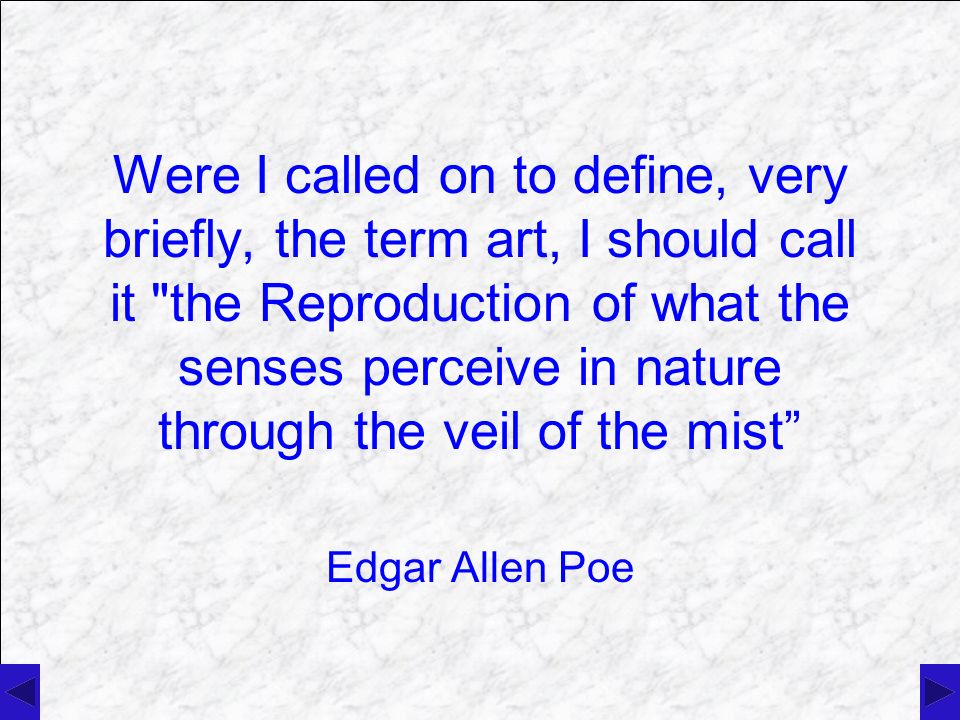 Were I called on to define, very briefly, the term art, I should call it "the Reproduction of what the senses perceive in nature through the veil of the mist”

Edgar Allen Poe